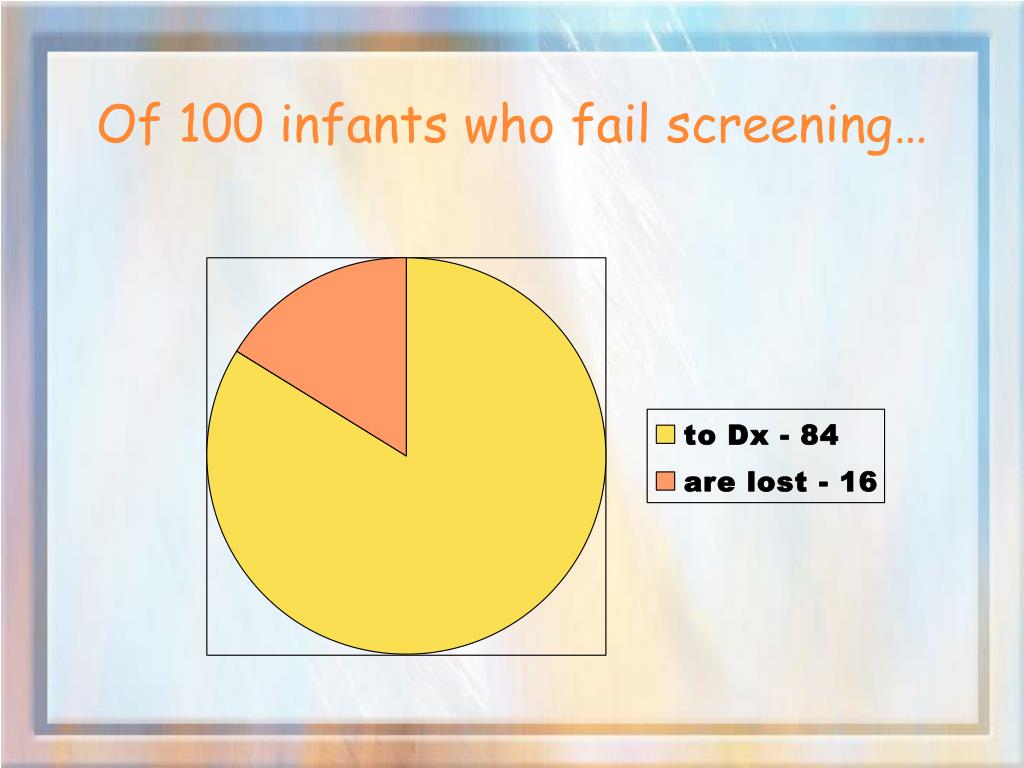 Of 100 infants who fail screening…

to Dx - 84
are lost - 16